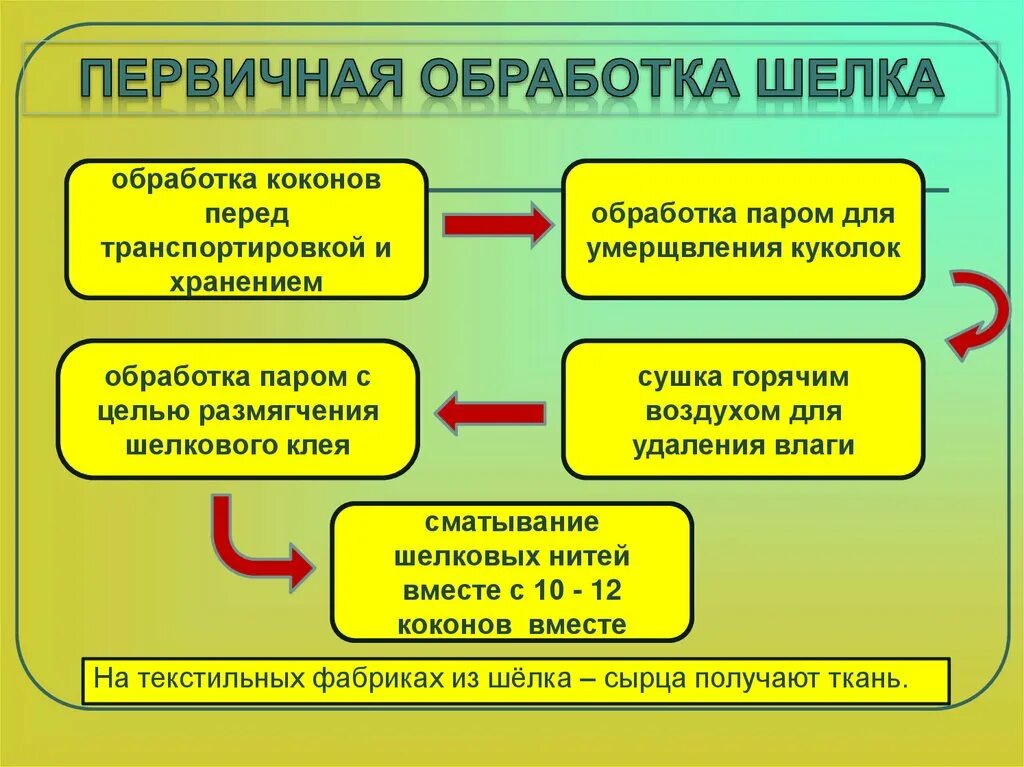 ПЕРВИЧНАЯ ОБРАБОТКА ШЕЛКА

обработка коконов перед транспортировкой и хранением

обработка паром для умерщвления куколок

сушка горячим воздухом для удаления влаги

обработка паром с целью размягчения шелкового клея

сматывание шелковых нитей вместе с 10 - 12 коконов вместе

На текстильных фабриках из шёлка – сырца получают ткань.